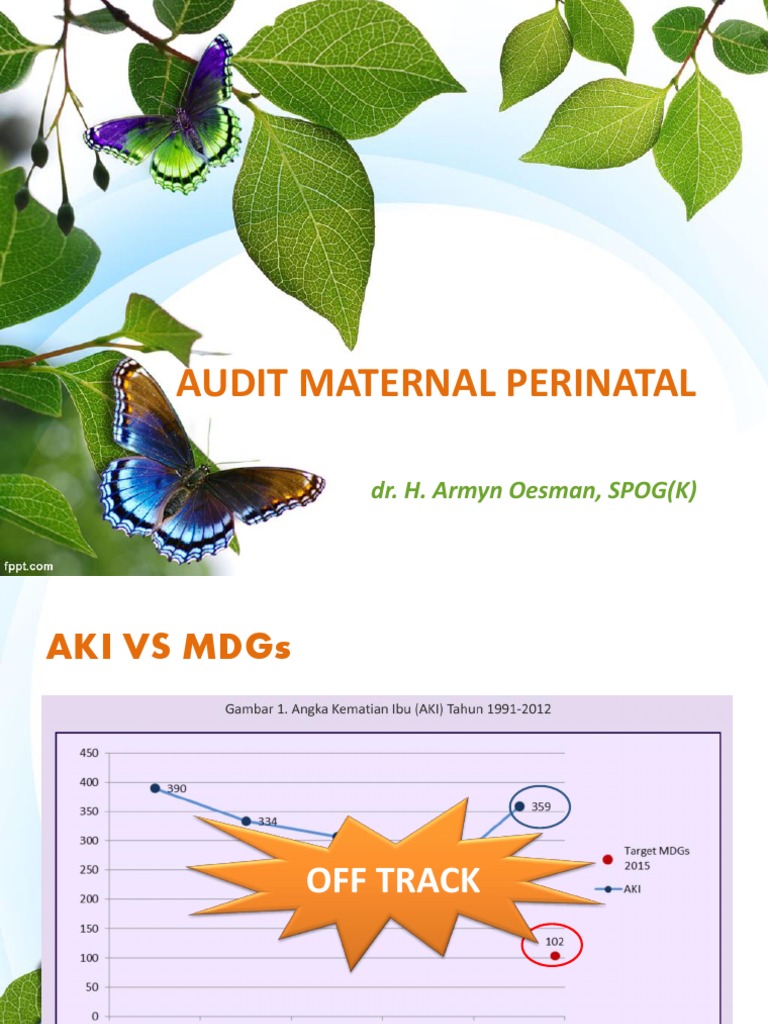 AUDIT MATERNAL PERINATAL

dr. H. Armyn Oesman, SPOG(K)

fppt.com

AKI VS MDGs

Gambar 1. Angka Kematian Ibu (AKI) Tahun 1991-2012

450
400
350
300
250
200
150
100
50
0

390
334
359
102

OFF TRACK

Target MDGs 2015
AKI